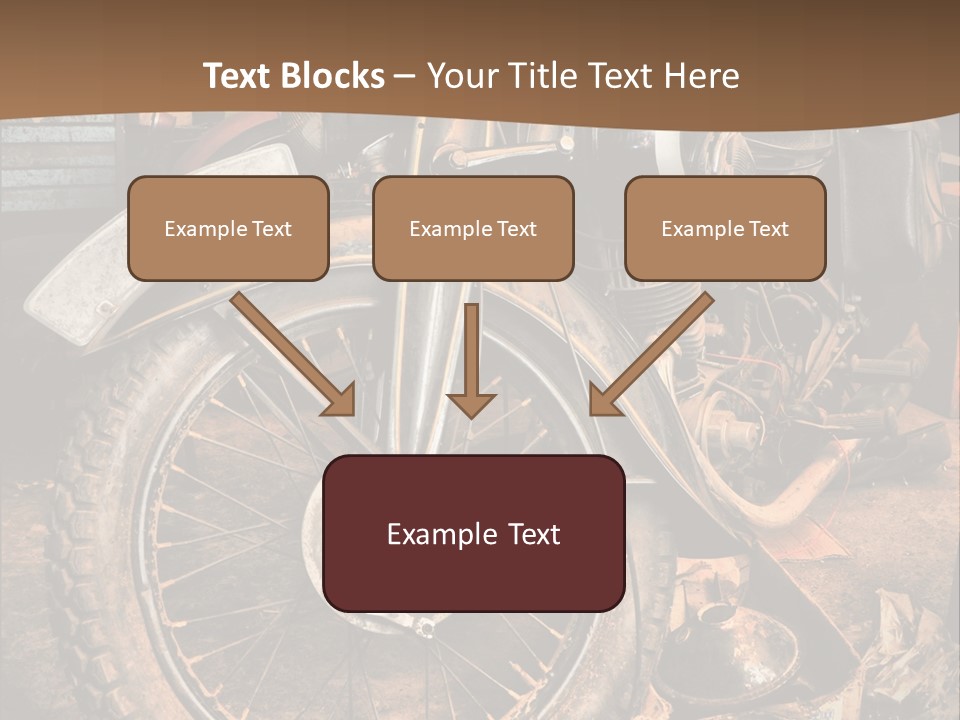 Text Blocks – Your Title Text Here

Example Text

Example Text

Example Text

Example Text